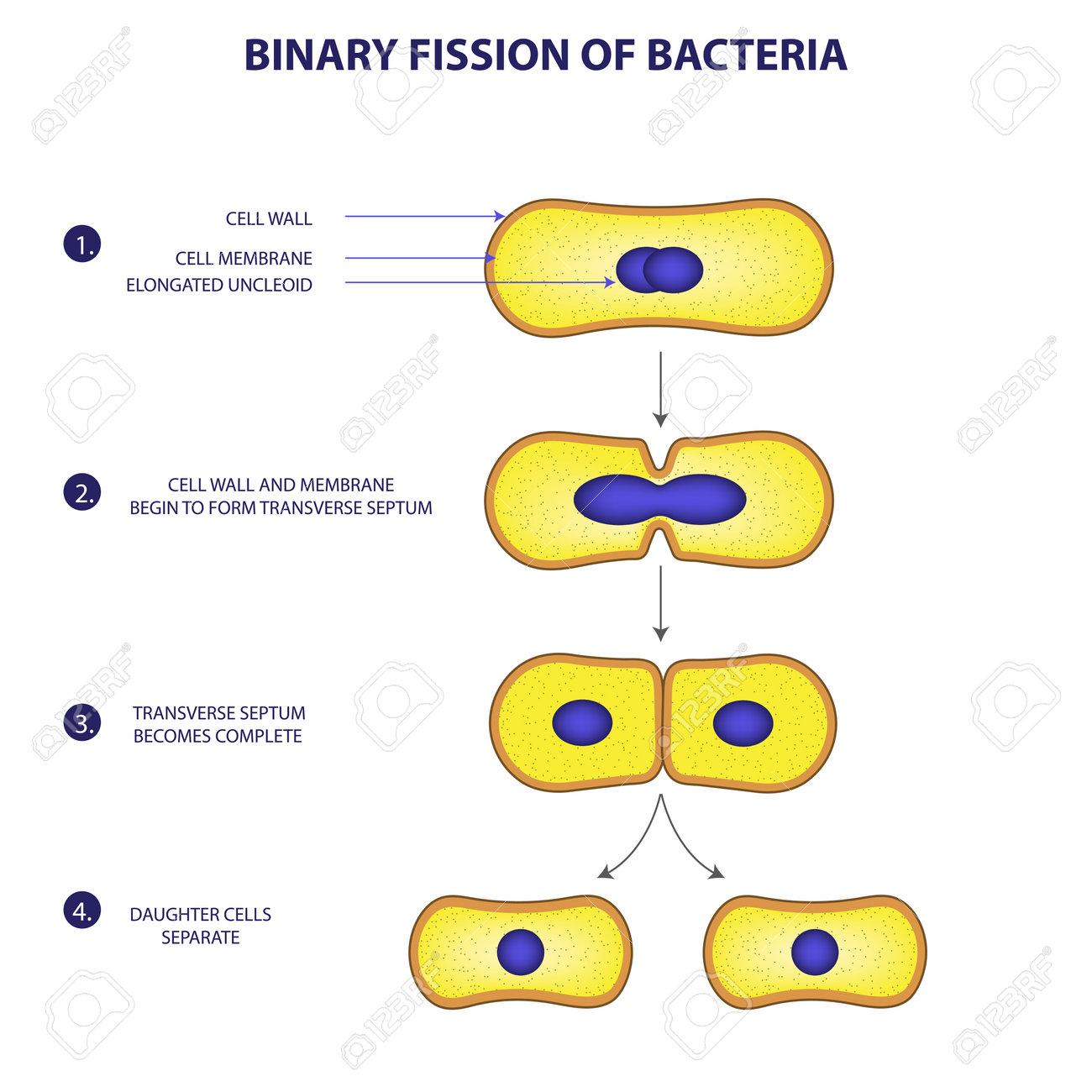 BINARY FISSION OF BACTERIA

1.

CELL WALL

CELL MEMBRANE

ELONGATED UNCLEOID

2.

CELL WALL AND MEMBRANE BEGIN TO FORM TRANSVERSE SEPTUM

3.

TRANSVERSE SEPTUM BECOMES COMPLETE

4.

DAUGHTER CELLS SEPARATE

123RF